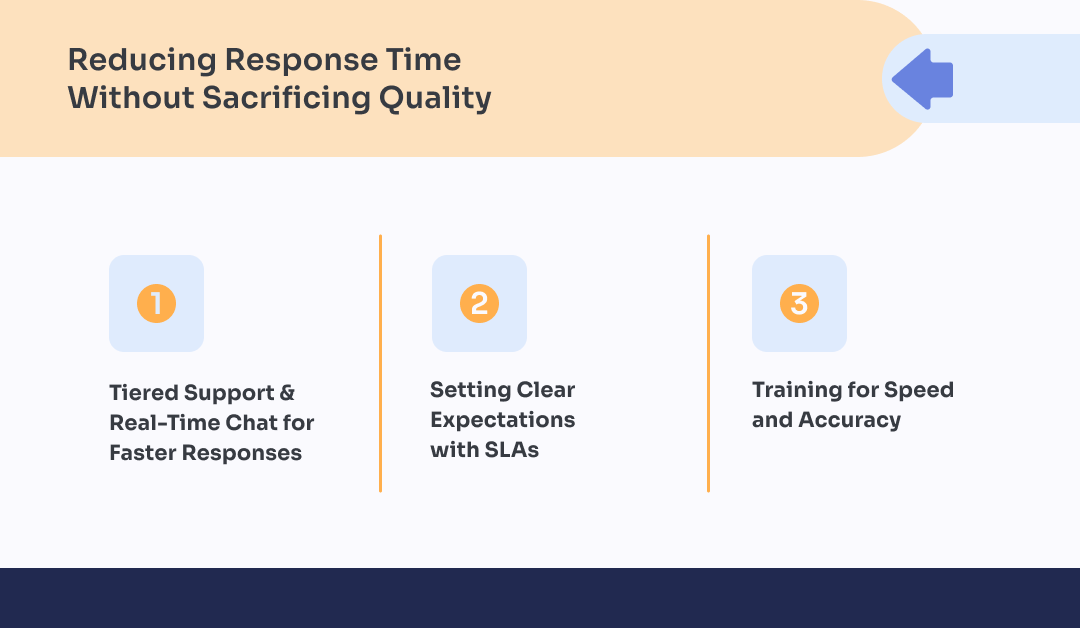 Reducing Response Time Without Sacrificing Quality

1

Tiered Support & Real-Time Chat for Faster Responses

2

Setting Clear Expectations with SLAs

3

Training for Speed and Accuracy